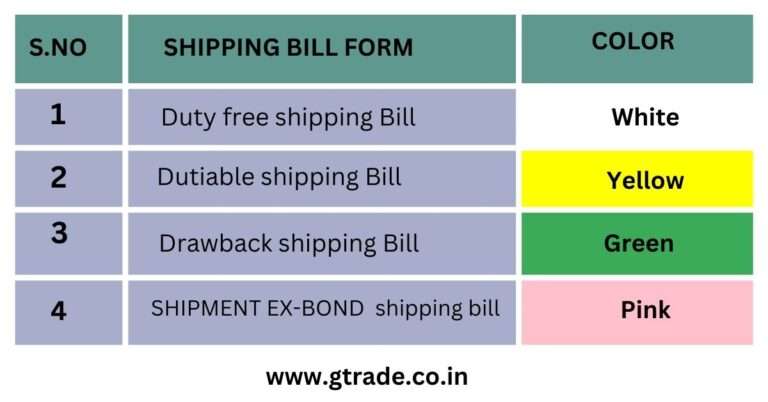 | S.NO | SHIPPING BILL FORM | COLOR |
|---|---|---|
| 1 | Duty free shipping Bill | White |
| 2 | Dutiable shipping Bill | Yellow |
| 3 | Drawback shipping Bill | Green |
| 4 | SHIPMENT EX-BOND shipping bill | Pink |

www.gtrade.co.in